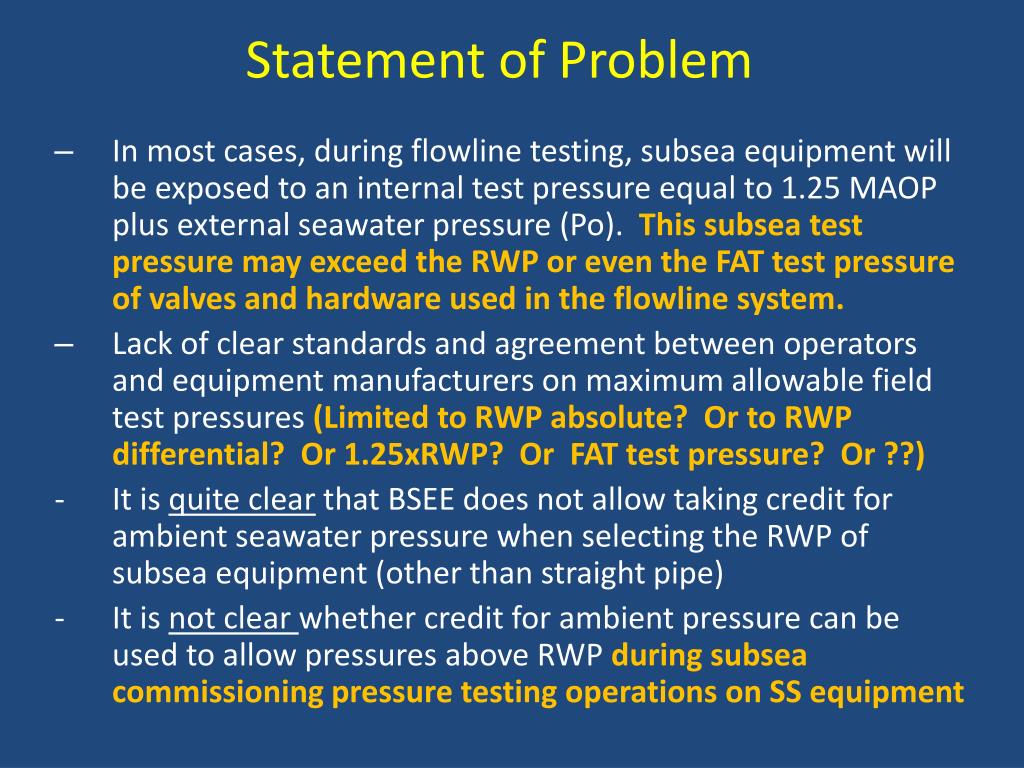 Statement of Problem

– In most cases, during flowline testing, subsea equipment will be exposed to an internal test pressure equal to 1.25 MAOP plus external seawater pressure (Po). This subsea test pressure may exceed the RWP or even the FAT test pressure of valves and hardware used in the flowline system.

– Lack of clear standards and agreement between operators and equipment manufacturers on maximum allowable field test pressures (Limited to RWP absolute? Or to RWP differential? Or 1.25xRWP? Or FAT test pressure? Or ??)

- It is quite clear that BSEE does not allow taking credit for ambient seawater pressure when selecting the RWP of subsea equipment (other than straight pipe)

- It is not clear whether credit for ambient pressure can be used to allow pressures above RWP during subsea commissioning pressure testing operations on SS equipment